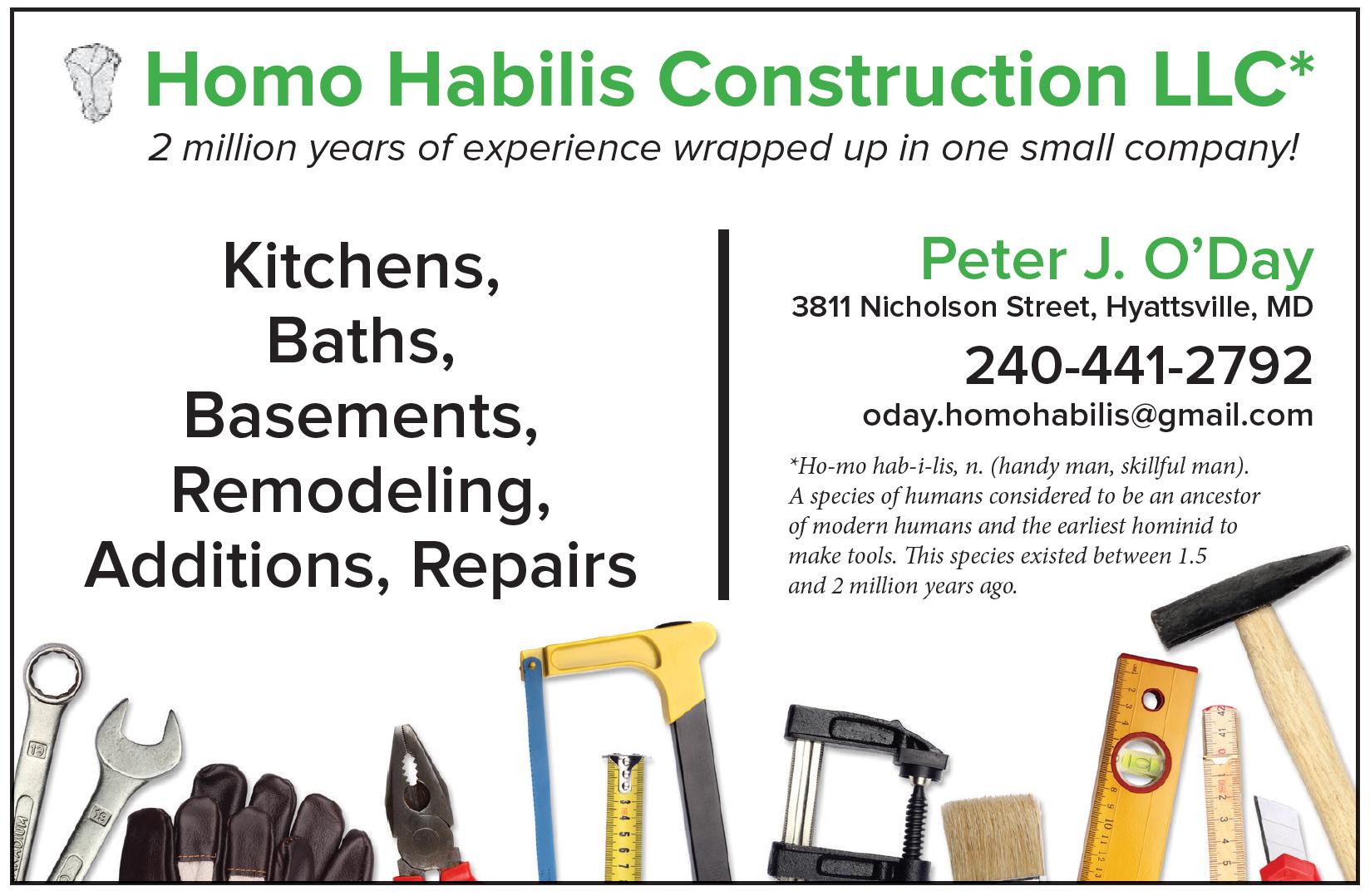 Homo Habilis Construction LLC*

2 million years of experience wrapped up in one small company!

Kitchens,
Baths,
Basements,
Remodeling,
Additions, Repairs

Peter J. O'Day
3811 Nicholson Street, Hyattsville, MD
240-441-2792
oday.homohabilis@gmail.com

*Ho-mo hab-i-lis, n. (handy man, skillful man). A species of humans considered to be an ancestor of modern humans and the earliest hominid to make tools. This species existed between 1.5 and 2 million years ago.